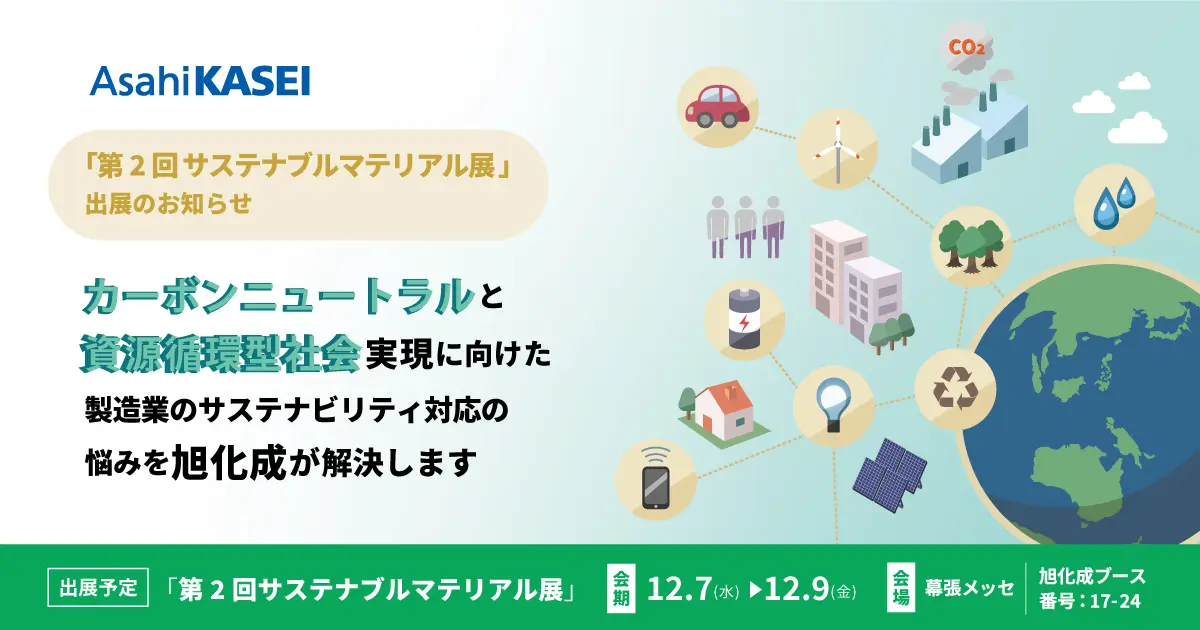 AsahiKASEI

「第２回サステナブルマテリアル展」
出展のお知らせ

カーボンニュートラルと
資源循環型社会実現に向けた
製造業のサステナビリティ対応の
悩みを旭化成が解決します

$CO_2$

出展予定 「第２回サステナブルマテリアル展」 会期 12.7(水) ▶12.9(金) 会場 幕張メッセ 旭化成ブース 番号：17-24